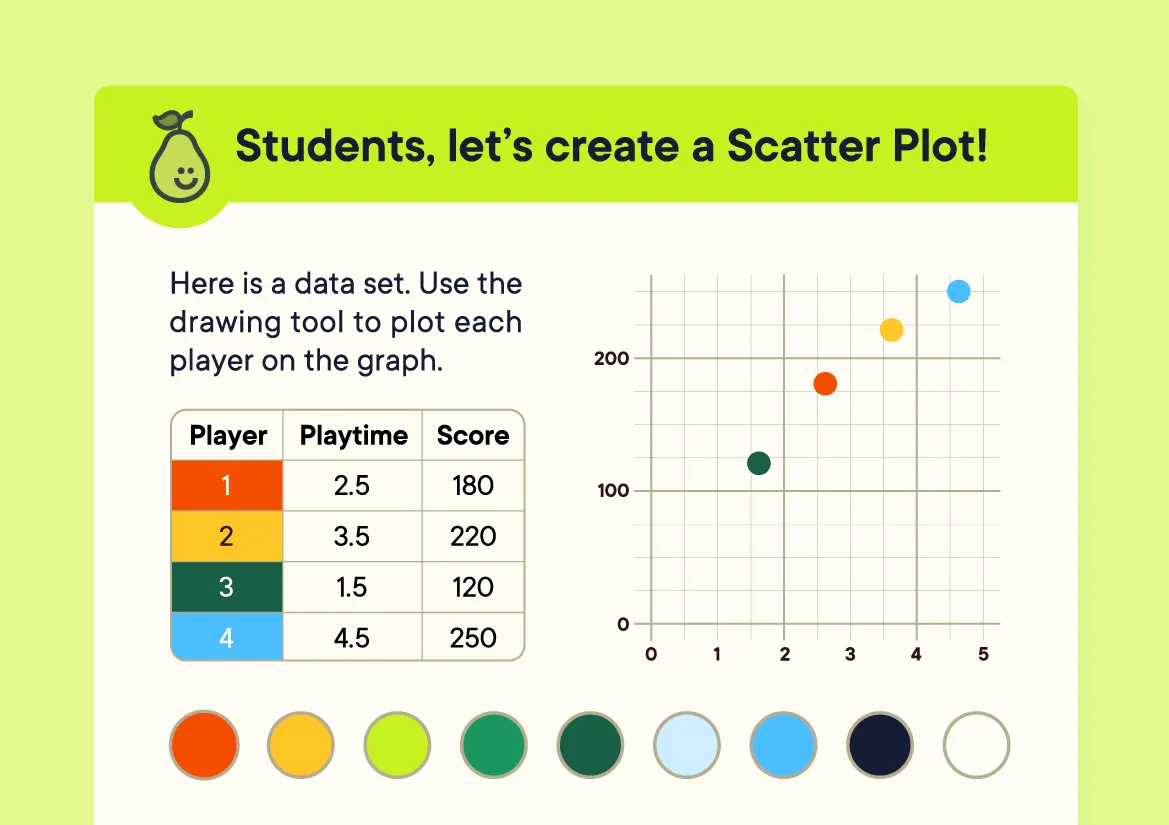 Students, let's create a Scatter Plot!

Here is a data set. Use the drawing tool to plot each player on the graph.

| Player | Playtime | Score |
|---|---|---|
| 1 | 2.5 | 180 |
| 2 | 3.5 | 220 |
| 3 | 1.5 | 120 |
| 4 | 4.5 | 250 |

200
100
0
0 1 2 3 4 5